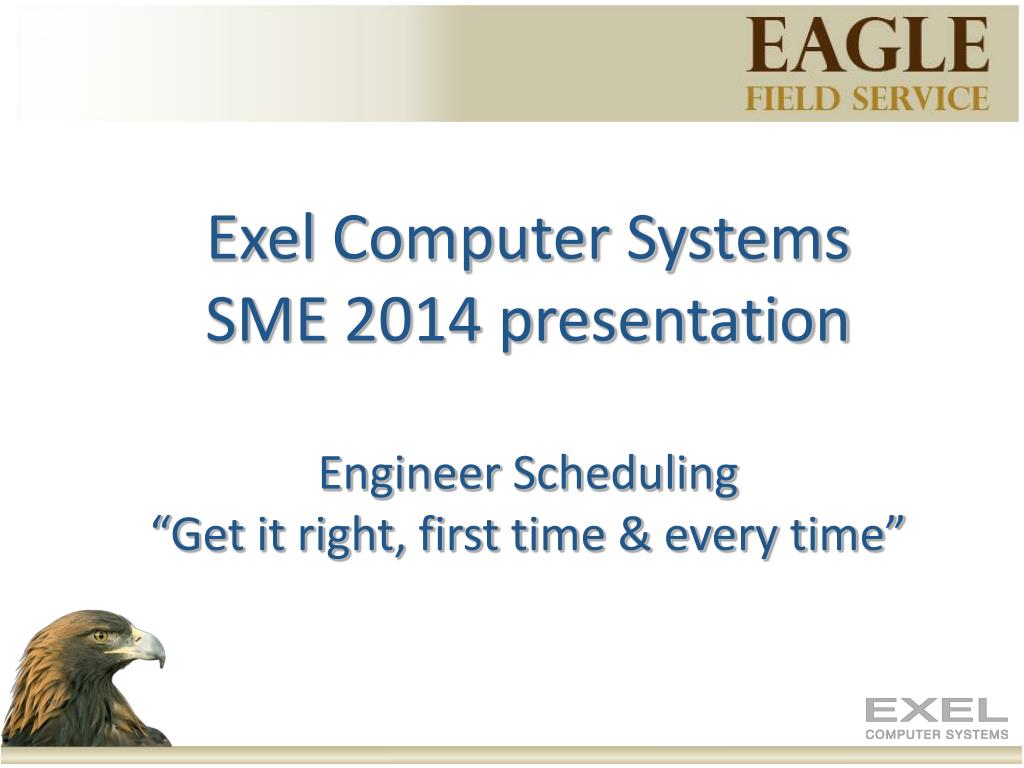 EAGLE
FIELD SERVICE

Exel Computer Systems
SME 2014 presentation

Engineer Scheduling
“Get it right, first time & every time”

EXEL
COMPUTER SYSTEMS